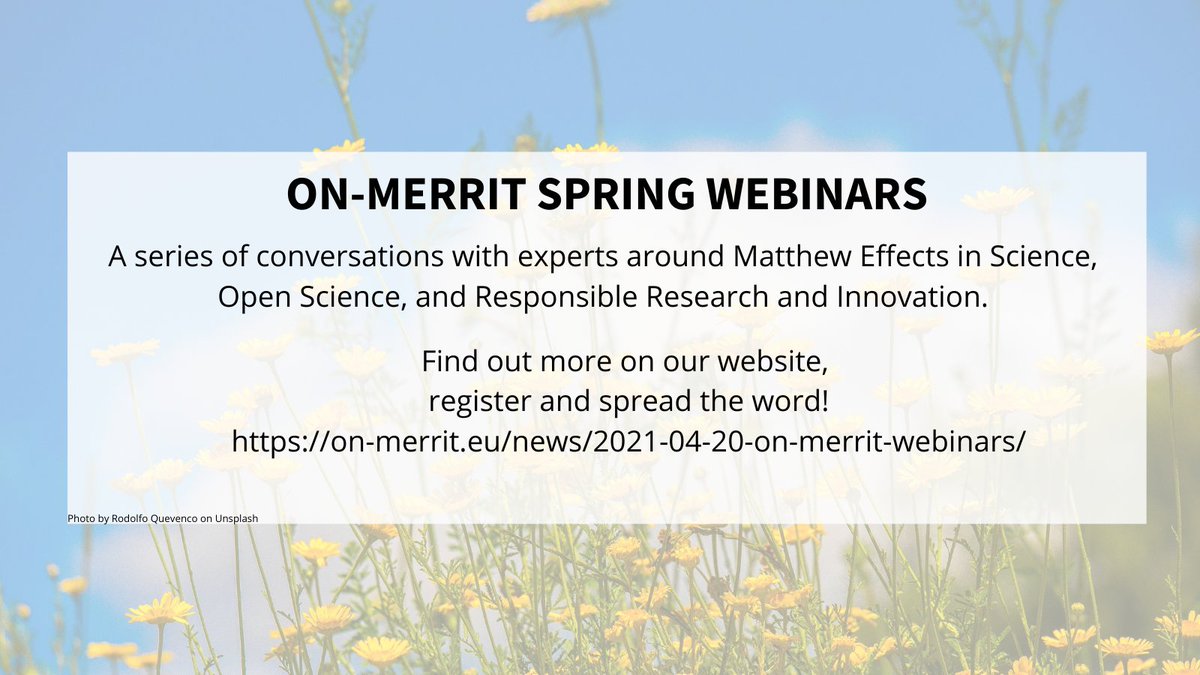 ON-MERRIT SPRING WEBINARS

A series of conversations with experts around Matthew Effects in Science, Open Science, and Responsible Research and Innovation.

Find out more on our website, register and spread the word! https://on-merrit.eu/news/2021-04-20-on-merrit-webinars/

Photo by Rodolfo Quevenco on Unsplash